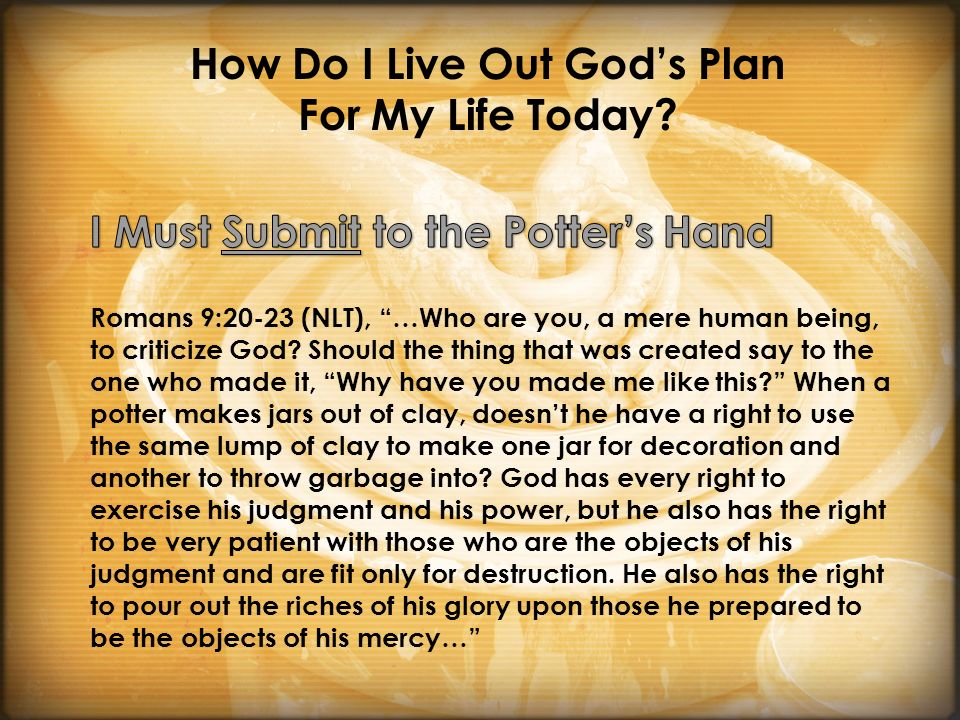 How Do I Live Out God's Plan For My Life Today?

I Must Submit to the Potter's Hand

Romans 9:20-23 (NLT), "…Who are you, a mere human being, to criticize God? Should the thing that was created say to the one who made it, "Why have you made me like this?" When a potter makes jars out of clay, doesn't he have a right to use the same lump of clay to make one jar for decoration and another to throw garbage into? God has every right to exercise his judgment and his power, but he also has the right to be very patient with those who are the objects of his judgment and are fit only for destruction. He also has the right to pour out the riches of his glory upon those he prepared to be the objects of his mercy…"